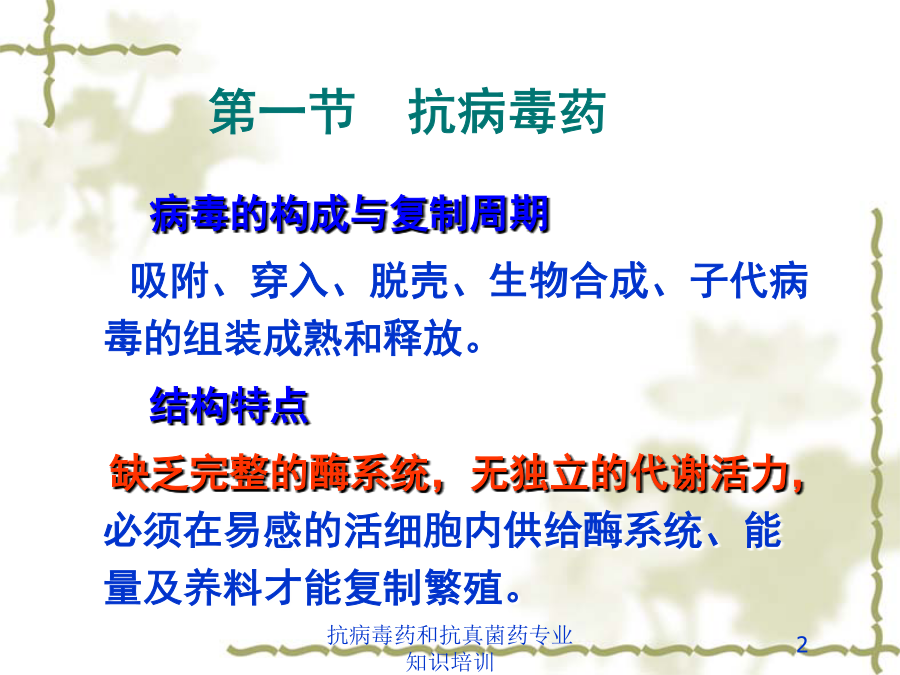 第一节　抗病毒药

病毒的构成与复制周期

吸附、穿入、脱壳、生物合成、子代病毒的组装成熟和释放。

结构特点

缺乏完整的酶系统，无独立的代谢活力，必须在易感的活细胞内供给酶系统、能量及养料才能复制繁殖。

抗病毒药和抗真菌药专业知识培训

2